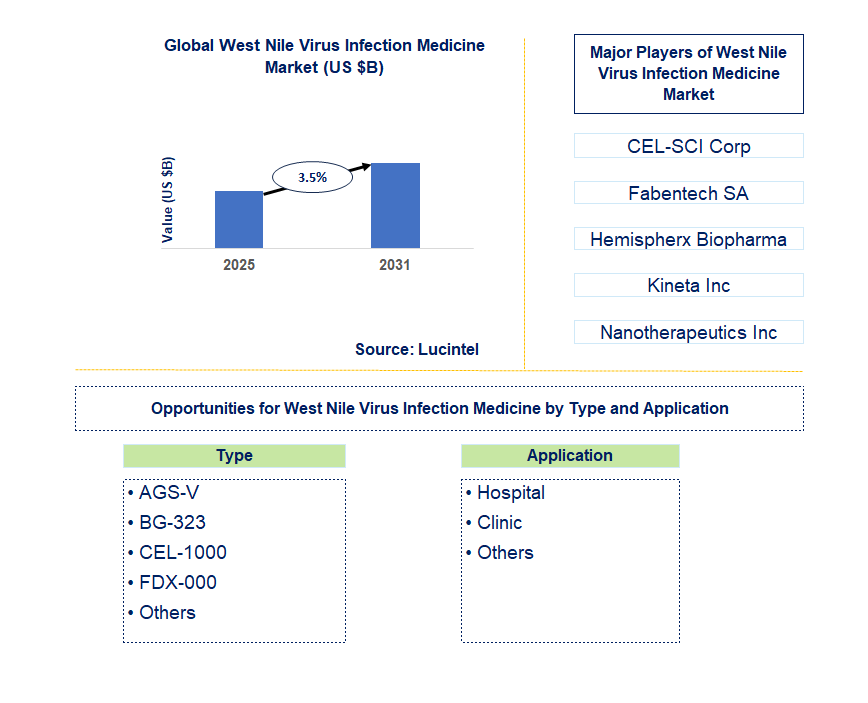 Global West Nile Virus Infection Medicine Market (US $B)

Value (US $B)

3.5%

2025

2031

Source: Lucintel

Major Players of West Nile Virus Infection Medicine Market

CEL-SCI Corp

Fabentech SA

Hemispherx Biopharma

Kineta Inc

Nanotherapeutics Inc

Opportunities for West Nile Virus Infection Medicine by Type and Application

Type

• AGS-V
• BG-323
• CEL-1000
• FDX-000
• Others

Application

• Hospital
• Clinic
• Others